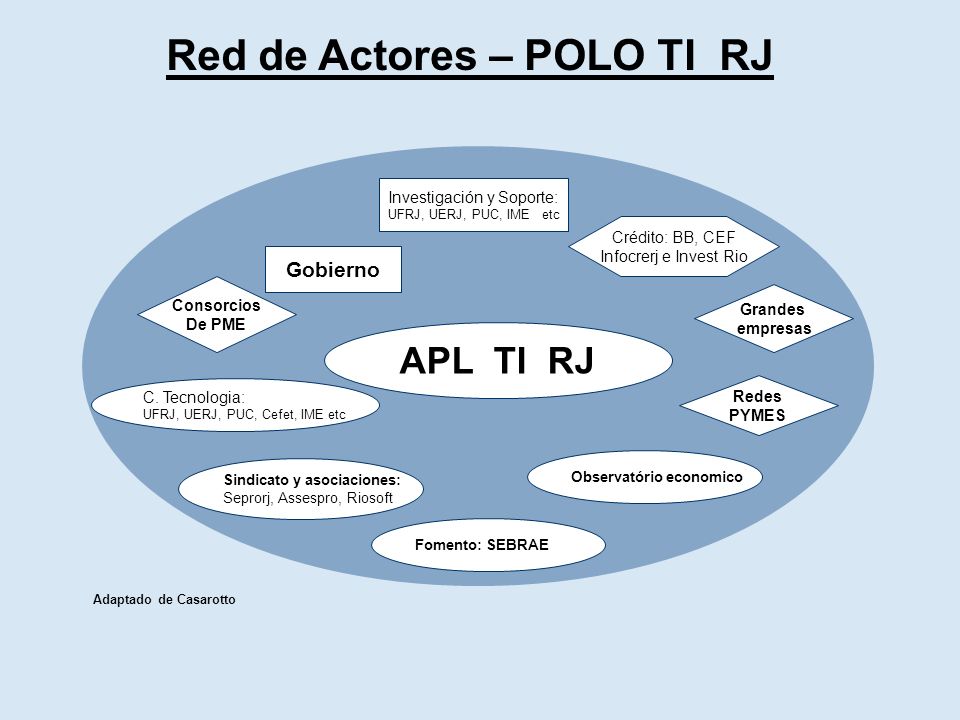 Red de Actores – POLO TI RJ

Investigación y Soporte:
UFRJ, UERJ, PUC, IME etc

Crédito: BB, CEF
Infocrerj e Invest Rio

Gobierno

Consorcios
De PME

Grandes
empresas

APL TI RJ

C. Tecnologia:
UFRJ, UERJ, PUC, Cefet, IME etc

Redes
PYMES

Sindicato y asociaciones:
Seprorj, Assespro, Riosoft

Observatório economico

Fomento: SEBRAE

Adaptado de Casarotto